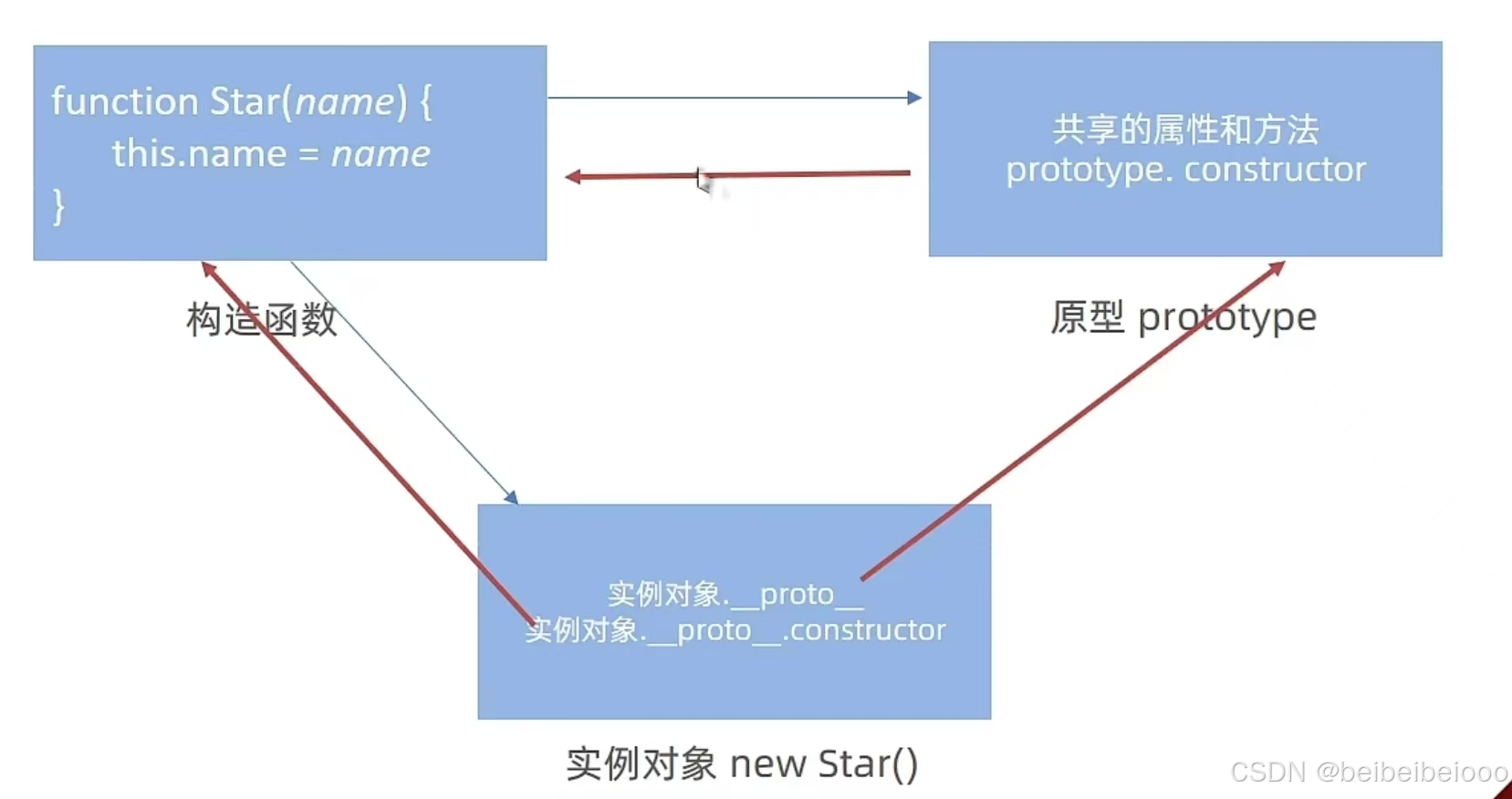 function Star(name) {
this.name = name
}

共享的属性和方法
prototype. constructor

构造函数

原型 prototype

实例对象.__proto__
实例对象.__proto__.constructor

实例对象 new Star()

CSDN @beibeibeiooo